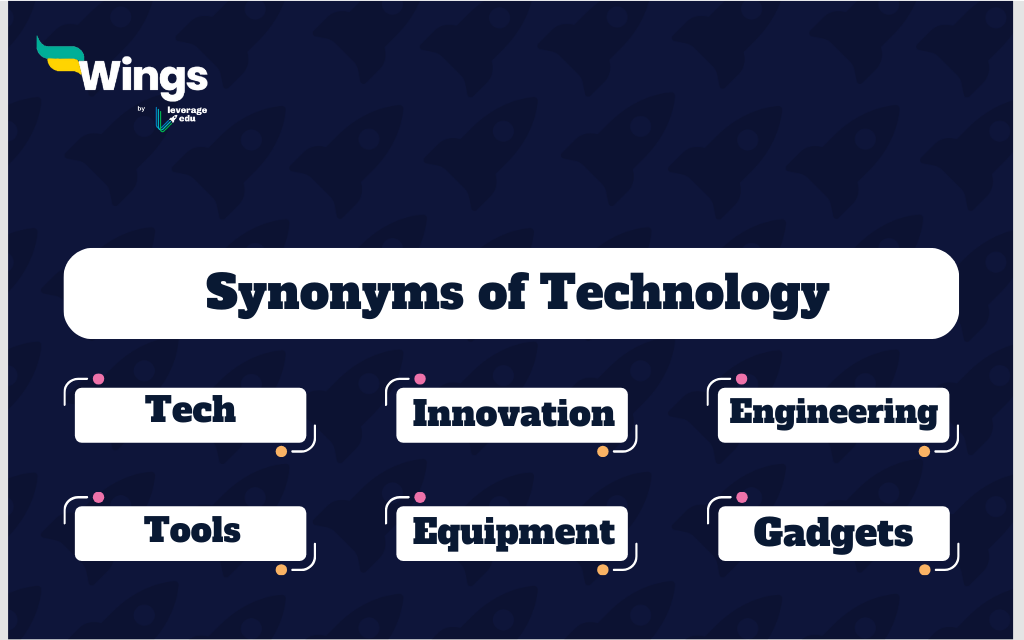 Wings
by leverage edu

Synonyms of Technology

Tech

Innovation

Engineering

Tools

Equipment

Gadgets